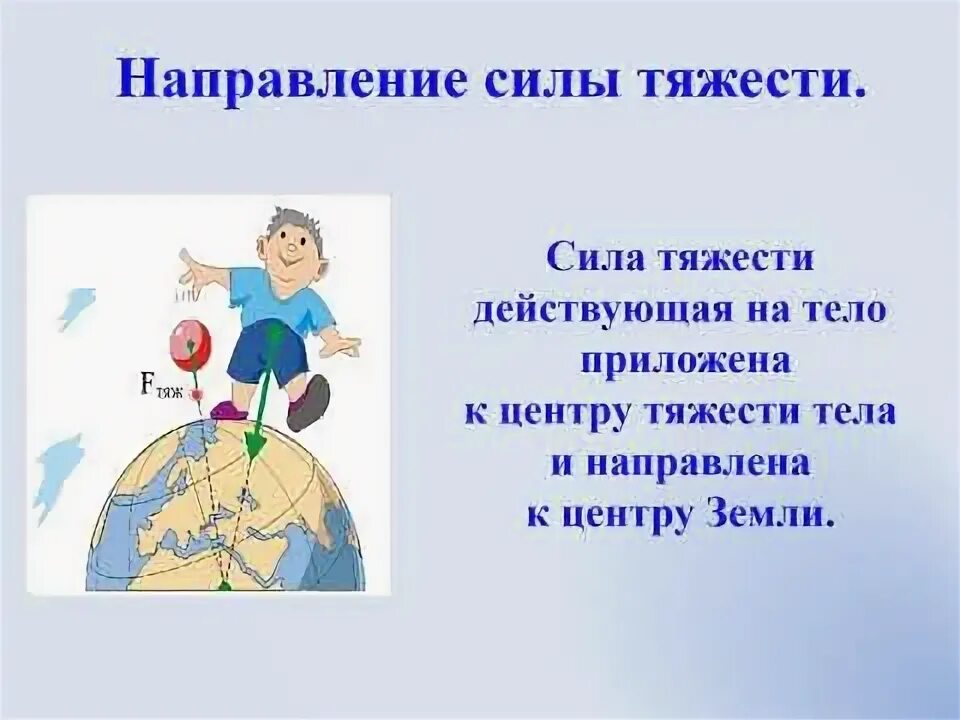 Направление силы тяжести.

$F_{тяж}$

Сила тяжести действующая на тело приложена к центру тяжести тела и направлена к центру Земли.